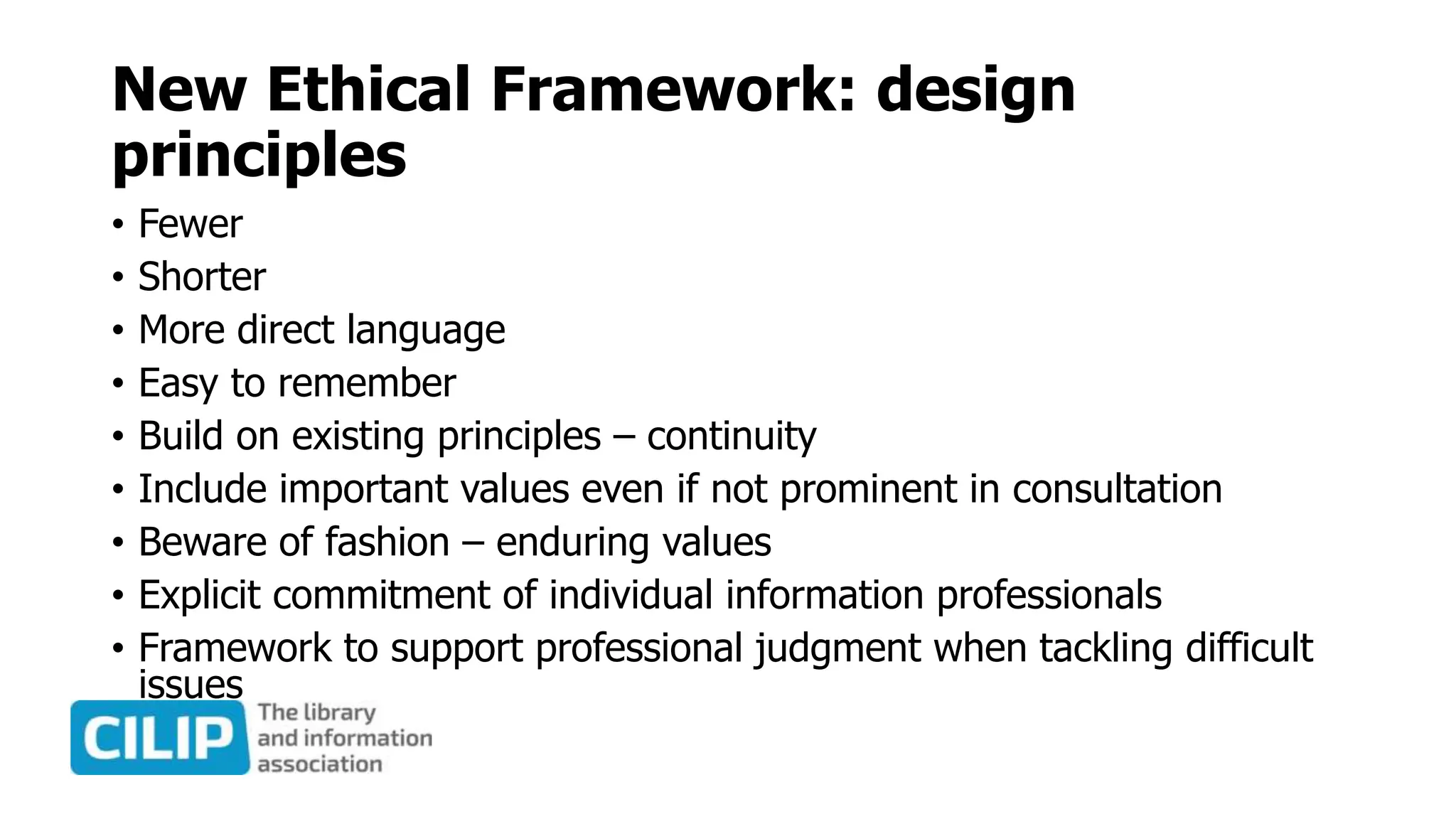 New Ethical Framework: design principles

• Fewer
• Shorter
• More direct language
• Easy to remember
• Build on existing principles – continuity
• Include important values even if not prominent in consultation
• Beware of fashion – enduring values
• Explicit commitment of individual information professionals
• Framework to support professional judgment when tackling difficult issues

CILIP The library and information association